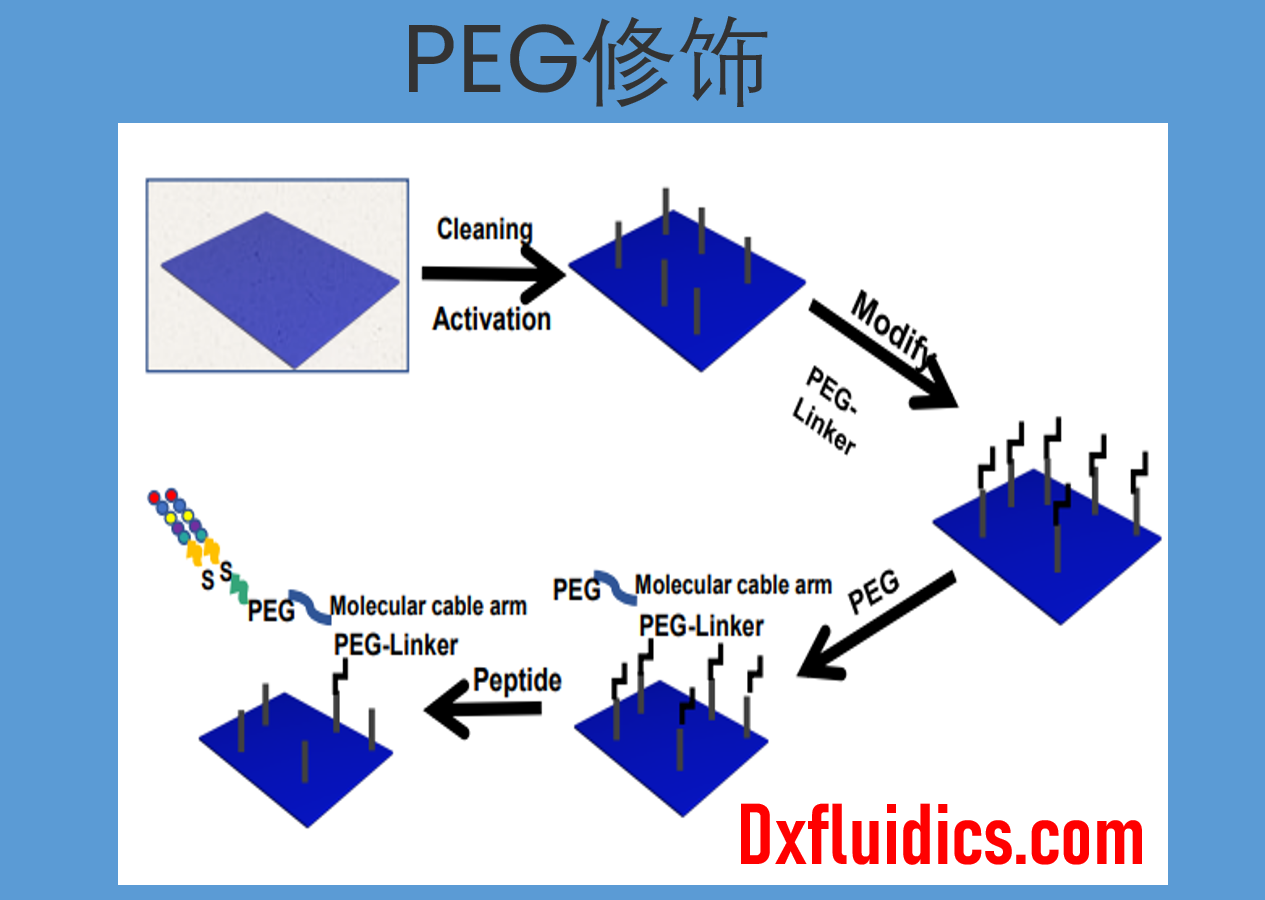 PEG修饰

Cleaning

Activation

Modify

PEG-Linker

PEG

PEG Molecular cable arm

PEG-Linker

Peptide

S S

PEG Molecular cable arm

PEG-Linker

Dxfluidics.com